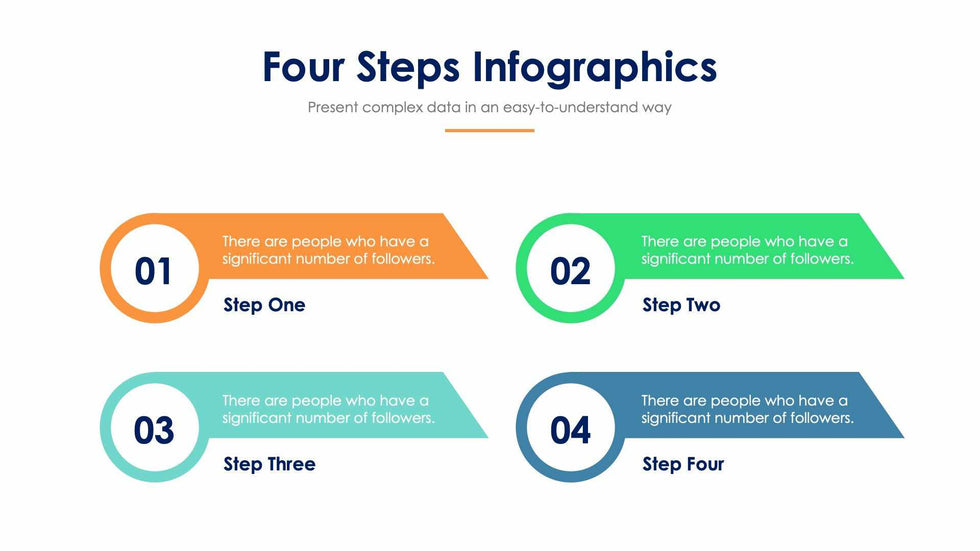 Four Steps Infographics

Present complex data in an easy-to-understand way

01

There are people who have a significant number of followers.

Step One

02

There are people who have a significant number of followers.

Step Two

03

There are people who have a significant number of followers.

Step Three

04

There are people who have a significant number of followers.

Step Four